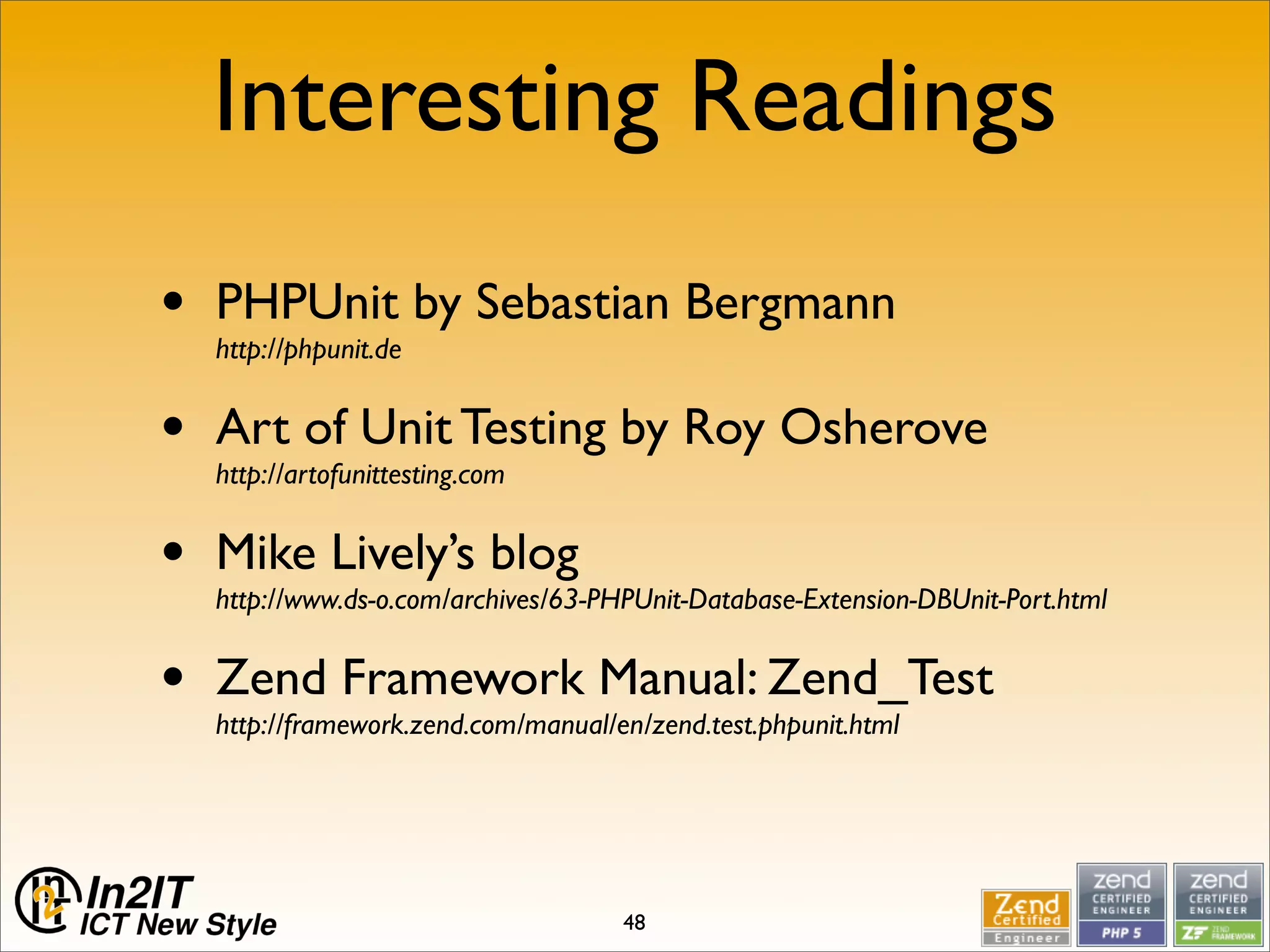 Interesting Readings

• PHPUnit by Sebastian Bergmann
http://phpunit.de

• Art of Unit Testing by Roy Osherove
http://artofunittesting.com

• Mike Lively's blog
http://www.ds-o.com/archives/63-PHPUnit-Database-Extension-DBUnit-Port.html

• Zend Framework Manual: Zend_Test
http://framework.zend.com/manual/en/zend.test.phpunit.html

In2IT
ICT New Style

48

Zend Certified Engineer

zend CERTIFIED ENGINEER PHP 5

zend CERTIFIED ENGINEER ZF ZEND FRAMEWORK